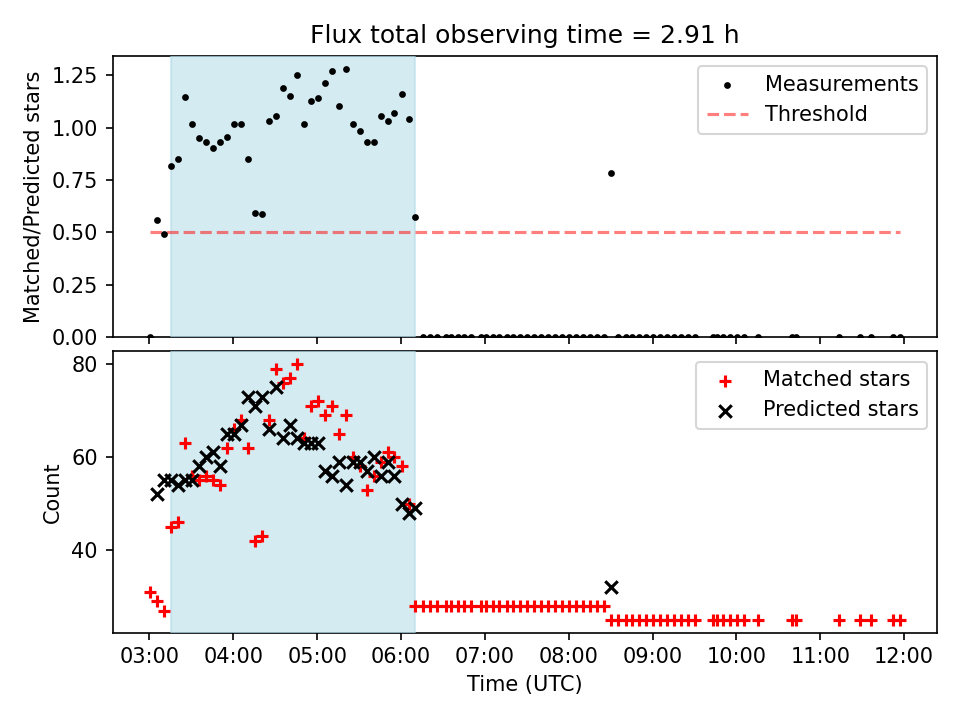 Flux total observing time = 2.91 h

Matched/Predicted stars

1.25
1.00
0.75
0.50
0.25
0.00

Measurements
Threshold

Count

80
60
40

Matched stars
Predicted stars

03:00 04:00 05:00 06:00 07:00 08:00 09:00 10:00 11:00 12:00

Time (UTC)